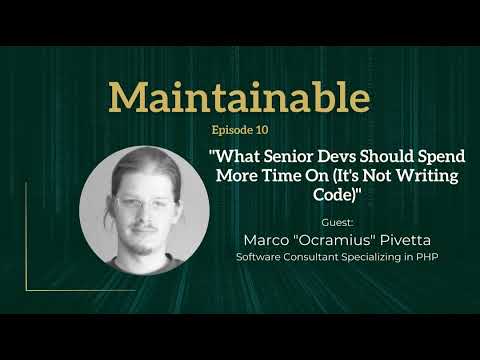 Maintainable

Episode 10

"What Senior Devs Should Spend More Time On (It's Not Writing Code)"

Guest:

Marco "Ocramius" Pivetta

Software Consultant Specializing in PHP